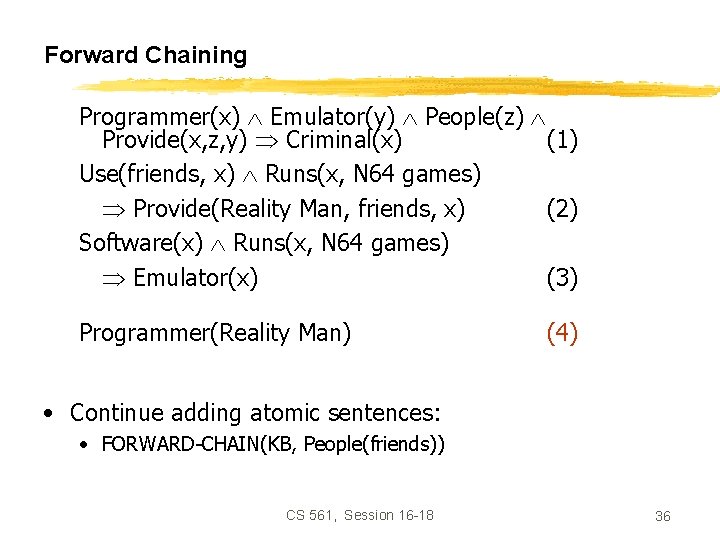 Forward Chaining

Programmer(x) $\wedge$ Emulator(y) $\wedge$ People(z) $\wedge$ Provide(x,z,y) $\Rightarrow$ Criminal(x) (1)

Use(friends, x) $\wedge$ Runs(x, N64 games) $\Rightarrow$ Provide(Reality Man, friends, x) (2)

Software(x) $\wedge$ Runs(x, N64 games) $\Rightarrow$ Emulator(x) (3)

Programmer(Reality Man) (4)

• Continue adding atomic sentences:
• FORWARD-CHAIN(KB, People(friends))

CS 561, Session 16-18

36